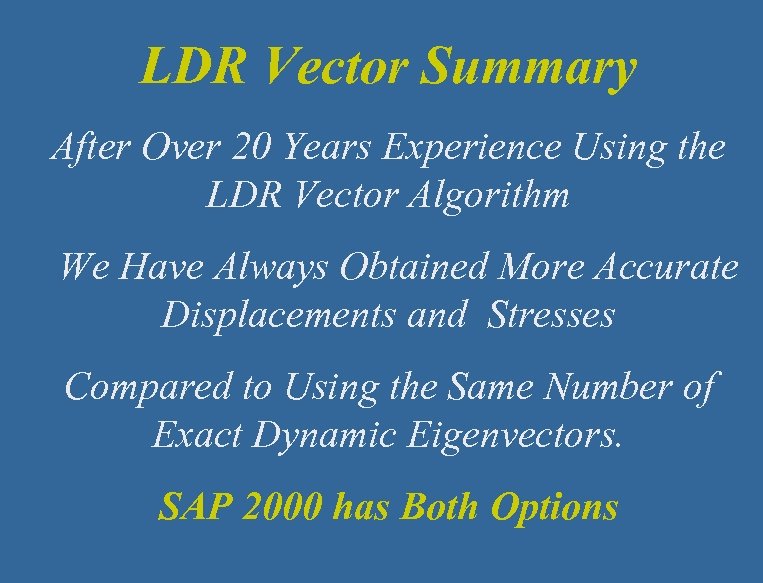 LDR Vector Summary

After Over 20 Years Experience Using the LDR Vector Algorithm

We Have Always Obtained More Accurate Displacements and Stresses

Compared to Using the Same Number of Exact Dynamic Eigenvectors.

SAP 2000 has Both Options